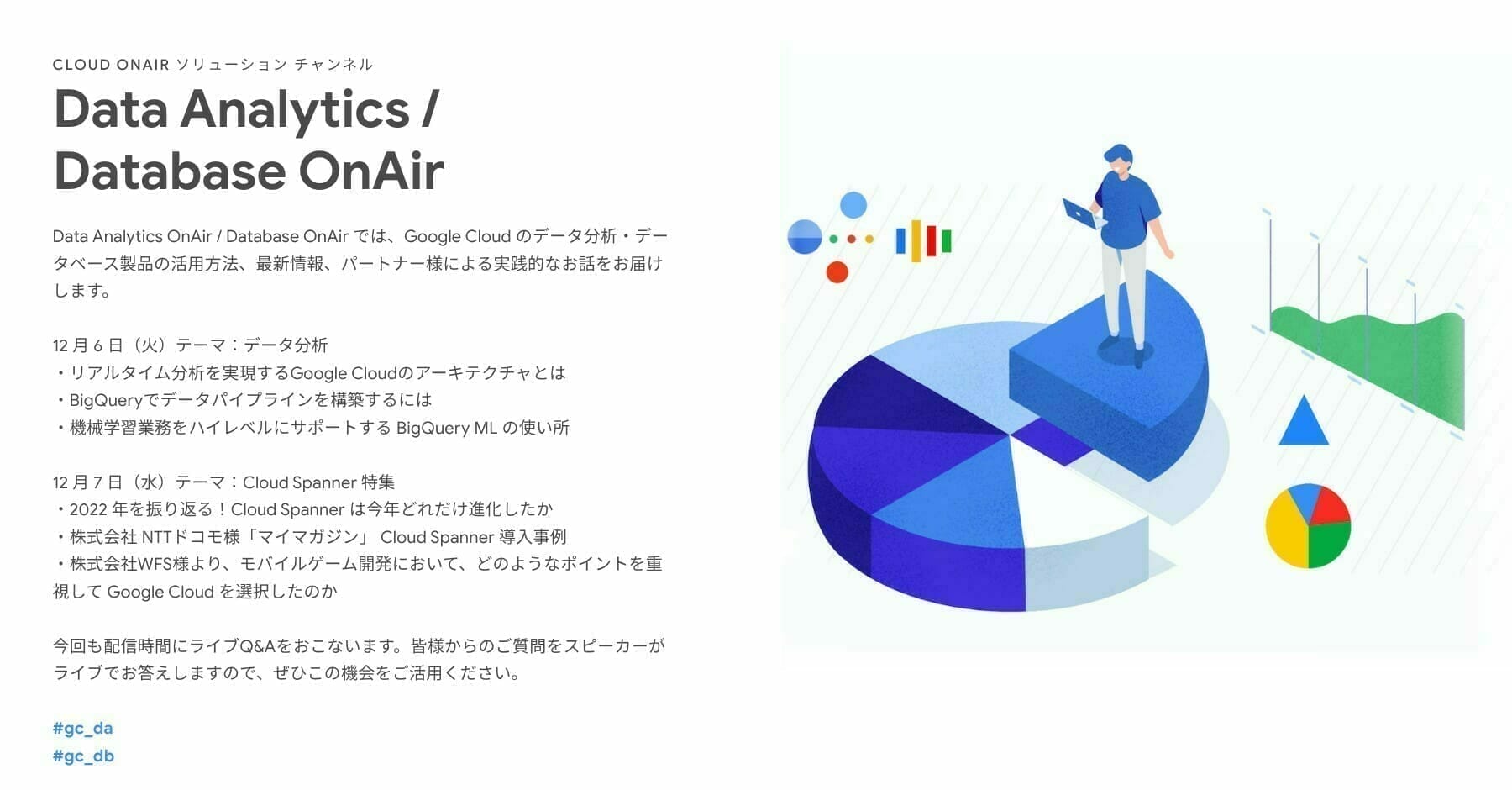 CLOUD ONAIR ソリューション チャンネル

Data Analytics / Database OnAir

Data Analytics OnAir / Database OnAir では、Google Cloud のデータ分析・データベース製品の活用方法、最新情報、パートナー様による実践的なお話をお届けします。

12 月 6 日（火）テーマ：データ分析
・リアルタイム分析を実現するGoogle Cloudのアーキテクチャとは
・BigQueryでデータパイプラインを構築するには
・機械学習業務をハイレベルにサポートする BigQuery ML の使い所

12 月 7 日（水）テーマ：Cloud Spanner 特集
・2022 年を振り返る！Cloud Spanner は今年どれだけ進化したか
・株式会社 NTTドコモ様「マイマガジン」 Cloud Spanner 導入事例
・株式会社WFS様より、モバイルゲーム開発において、どのようなポイントを重視して Google Cloud を選択したのか

今回も配信時間にライブQ&Aをおこないます。皆様からのご質問をスピーカーがライブでお答えしますので、ぜひこの機会をご活用ください。

#gc_da
#gc_db